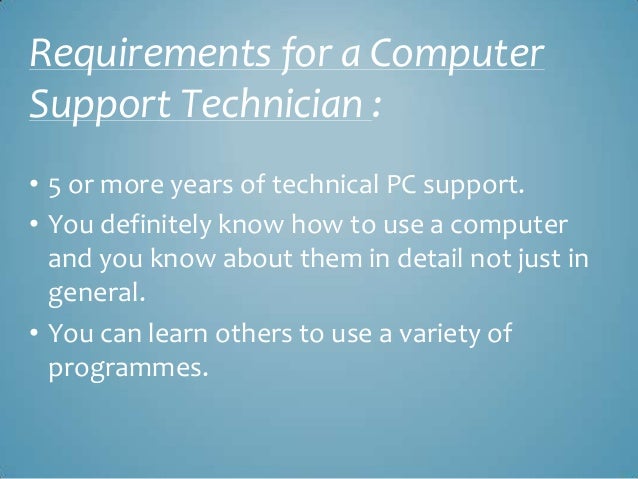 Requirements for a Computer Support Technician :

• 5 or more years of technical PC support.
• You definitely know how to use a computer and you know about them in detail not just in general.
• You can learn others to use a variety of programmes.